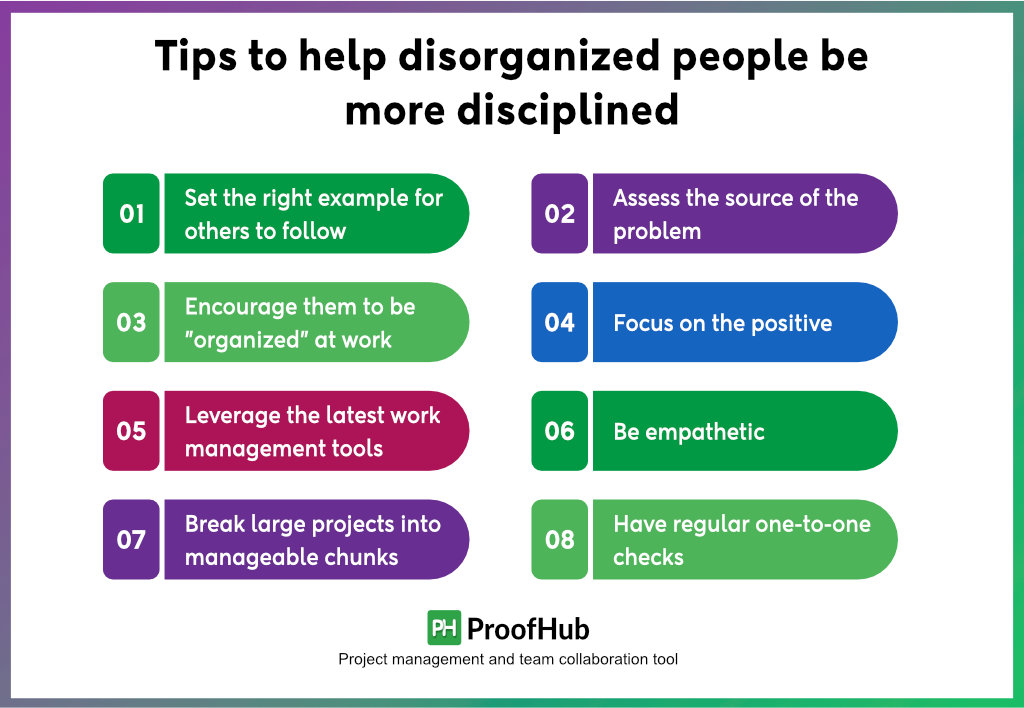 Tips to help disorganized people be more disciplined

01 Set the right example for others to follow

02 Assess the source of the problem

03 Encourage them to be "organized" at work

04 Focus on the positive

05 Leverage the latest work management tools

06 Be empathetic

07 Break large projects into manageable chunks

08 Have regular one-to-one checks

PH ProofHub
Project management and team collaboration tool